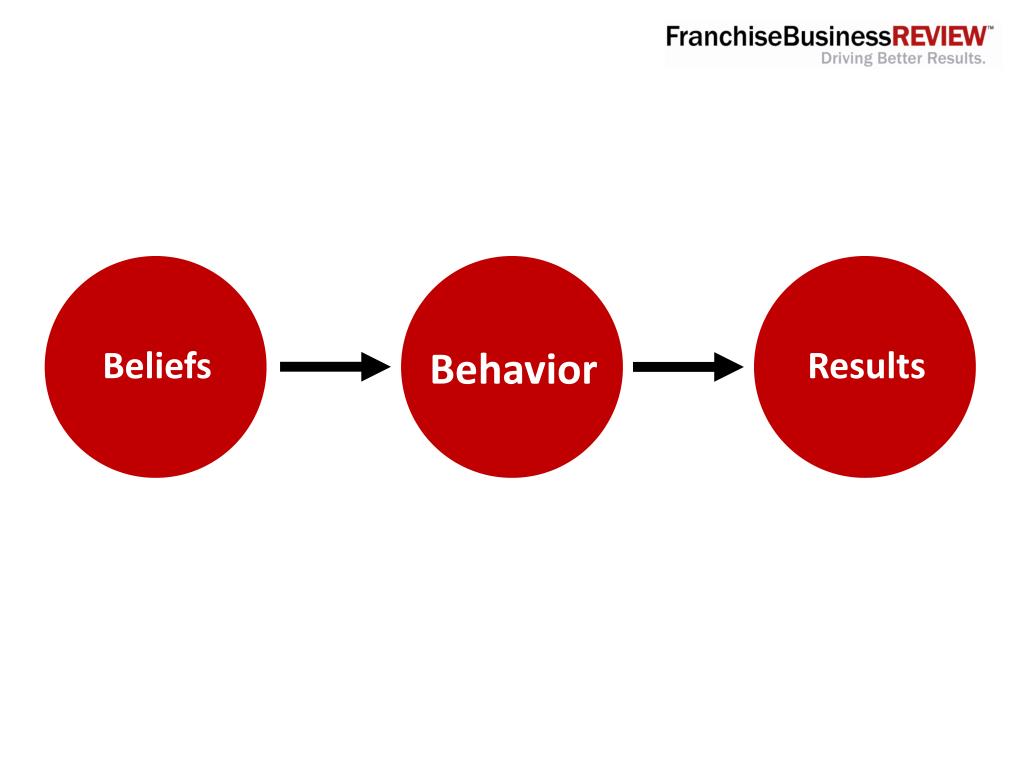 FranchiseBusinessREVIEW™
Driving Better Results.

Beliefs

Behavior

Results